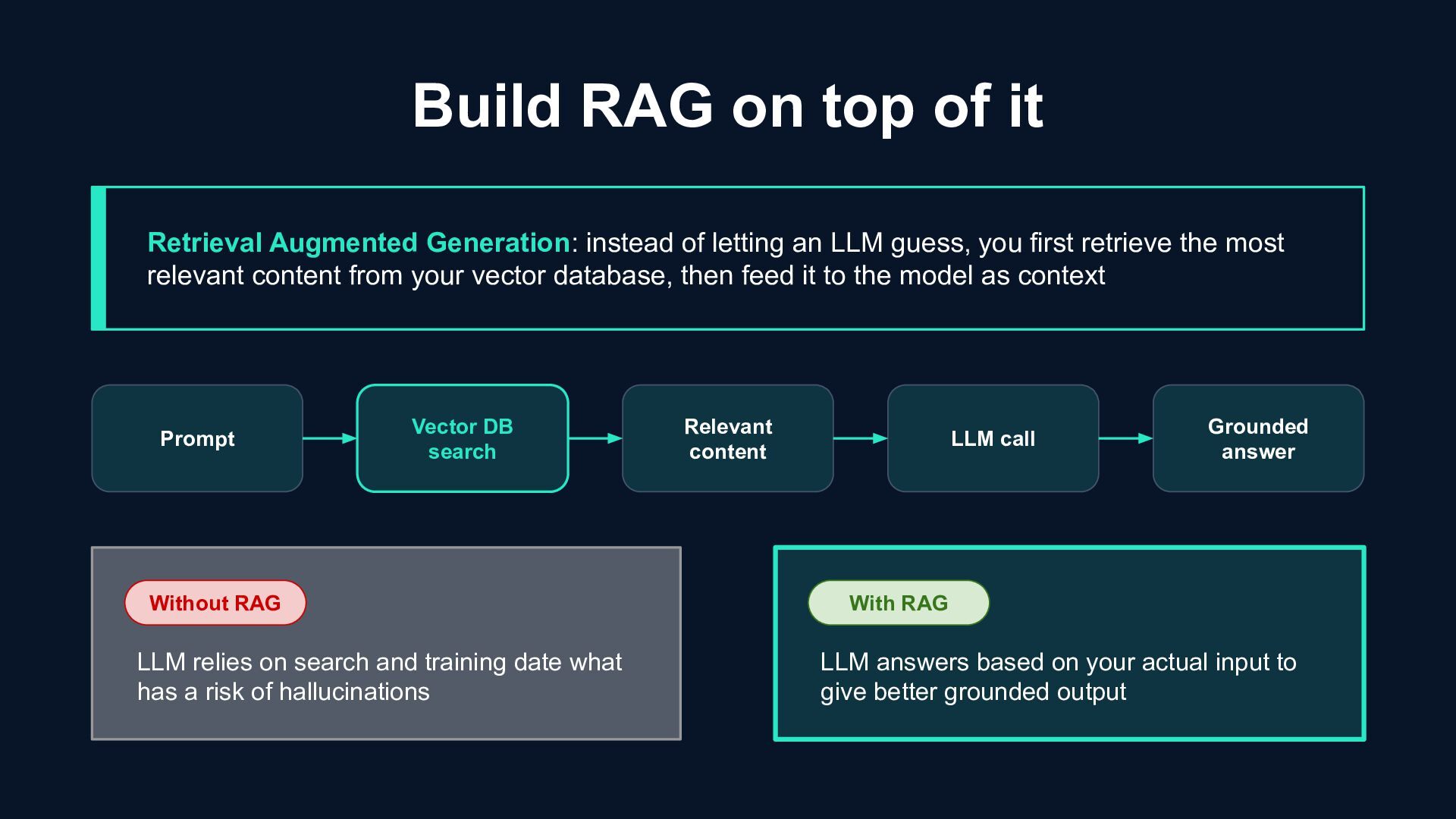 Build RAG on top of it

Retrieval Augmented Generation: instead of letting an LLM guess, you first retrieve the most relevant content from your vector database, then feed it to the model as context

Prompt

Vector DB search

Relevant content

LLM call

Grounded answer

Without RAG

LLM relies on search and training date what has a risk of hallucinations

With RAG

LLM answers based on your actual input to give better grounded output